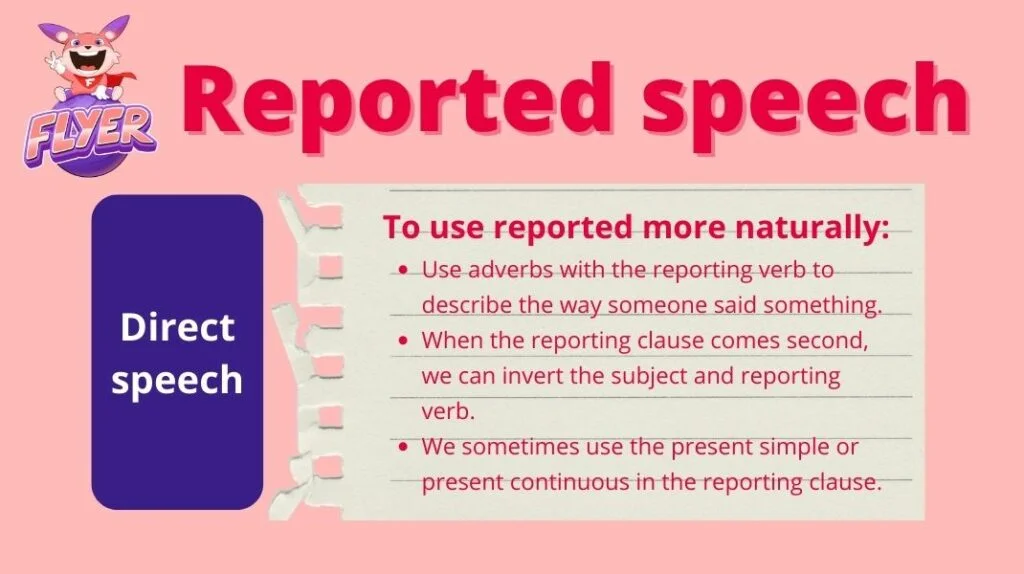 FLYER

Reported speech

Direct speech

To use reported more naturally:

• Use adverbs with the reporting verb to describe the way someone said something.
• When the reporting clause comes second, we can invert the subject and reporting verb.
• We sometimes use the present simple or present continuous in the reporting clause.